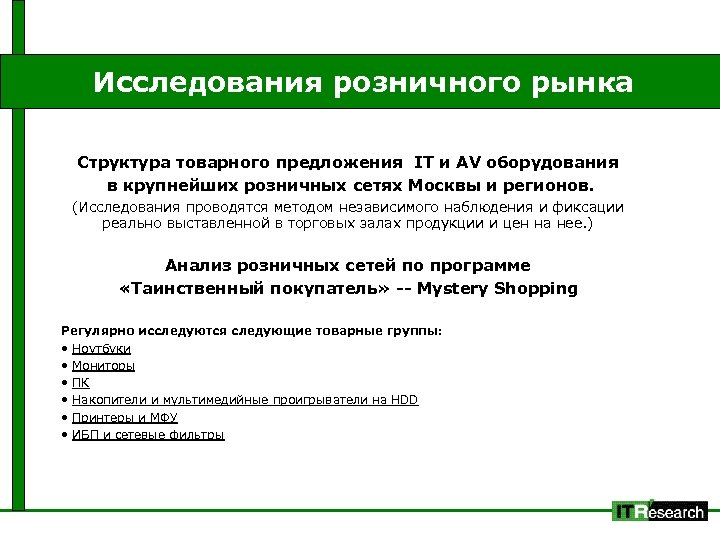 Исследования розничного рынка

Структура товарного предложения IT и AV оборудования в крупнейших розничных сетях Москвы и регионов.
(Исследования проводятся методом независимого наблюдения и фиксации реально выставленной в торговых залах продукции и цен на нее.)

Анализ розничных сетей по программе «Таинственный покупатель» -- Mystery Shopping

Регулярно исследуются следующие товарные группы:
• Ноутбуки
• Мониторы
• ПК
• Накопители и мультимедийные проигрыватели на HDD
• Принтеры и МФУ
• ИБП и сетевые фильтры

ITResearch